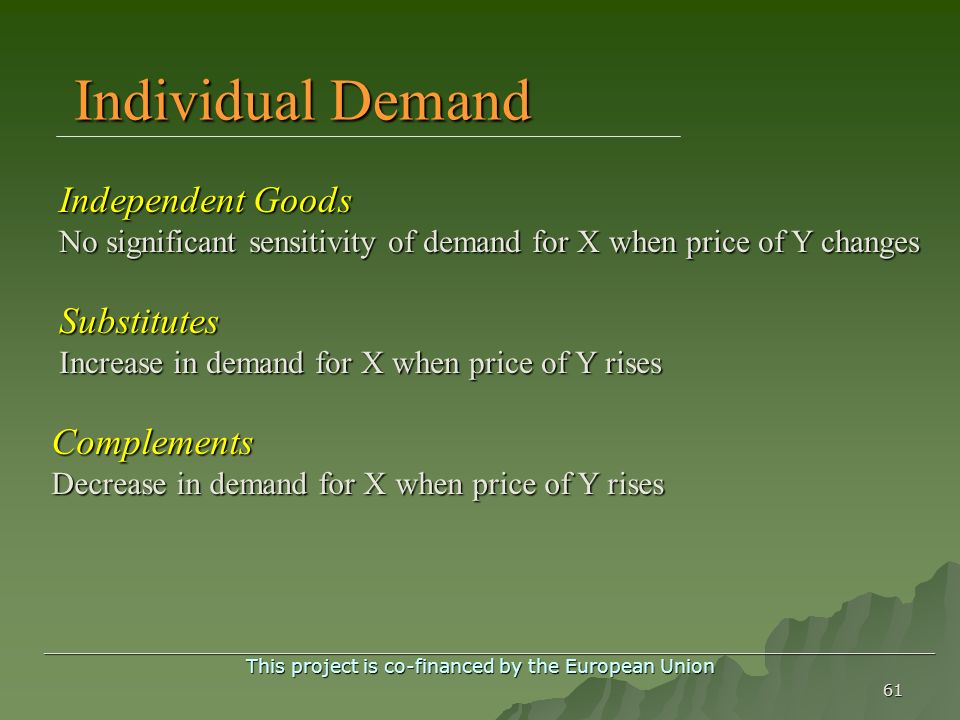 Individual Demand

Independent Goods
No significant sensitivity of demand for X when price of Y changes

Substitutes
Increase in demand for X when price of Y rises

Complements
Decrease in demand for X when price of Y rises

This project is co-financed by the European Union

61